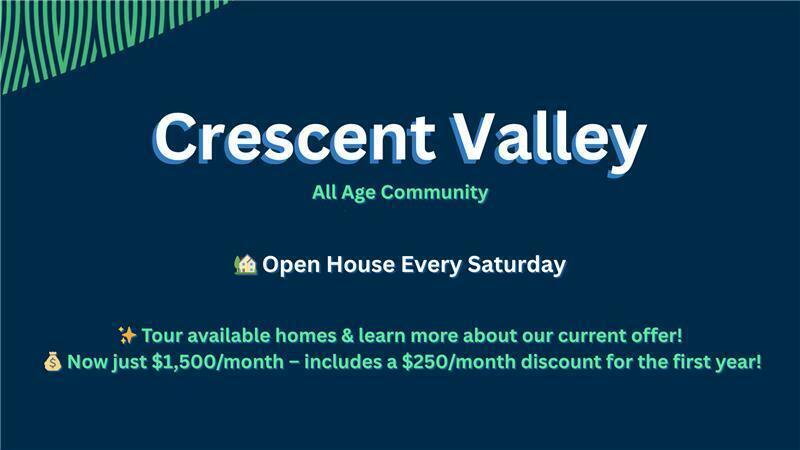 Crescent Valley

All Age Community

🏡 Open House Every Saturday

✨ Tour available homes & learn more about our current offer!
💰 Now just \$1,500/month – includes a \$250/month discount for the first year!